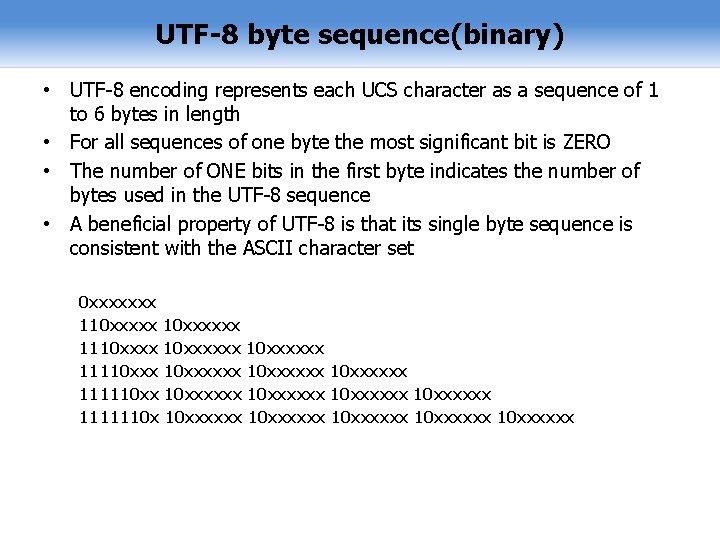 UTF-8 byte sequence(binary)

• UTF-8 encoding represents each UCS character as a sequence of 1 to 6 bytes in length
• For all sequences of one byte the most significant bit is ZERO
• The number of ONE bits in the first byte indicates the number of bytes used in the UTF-8 sequence
• A beneficial property of UTF-8 is that its single byte sequence is consistent with the ASCII character set

0xxxxxxx
110xxxxx 10xxxxxx
1110xxxx 10xxxxxx 10xxxxxx
11110xxx 10xxxxxx 10xxxxxx 10xxxxxx
111110xx 10xxxxxx 10xxxxxx 10xxxxxx 10xxxxxx
1111110x 10xxxxxx 10xxxxxx 10xxxxxx 10xxxxxx 10xxxxxx